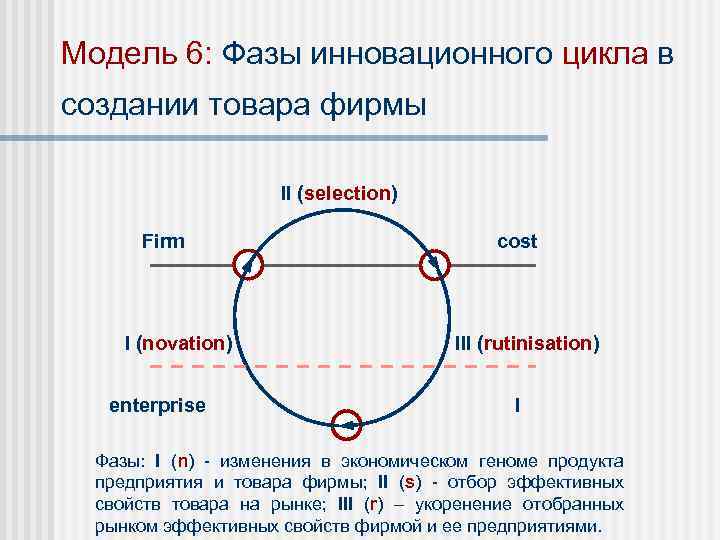 Модель 6: Фазы инновационного цикла в создании товара фирмы

II (selection)

Firm

cost

I (novation)

III (rutinisation)

enterprise

I

Фазы: I (n) - изменения в экономическом геноме продукта предприятия и товара фирмы; II (s) - отбор эффективных свойств товара на рынке; III (r) – укоренение отобранных рынком эффективных свойств фирмой и ее предприятиями.